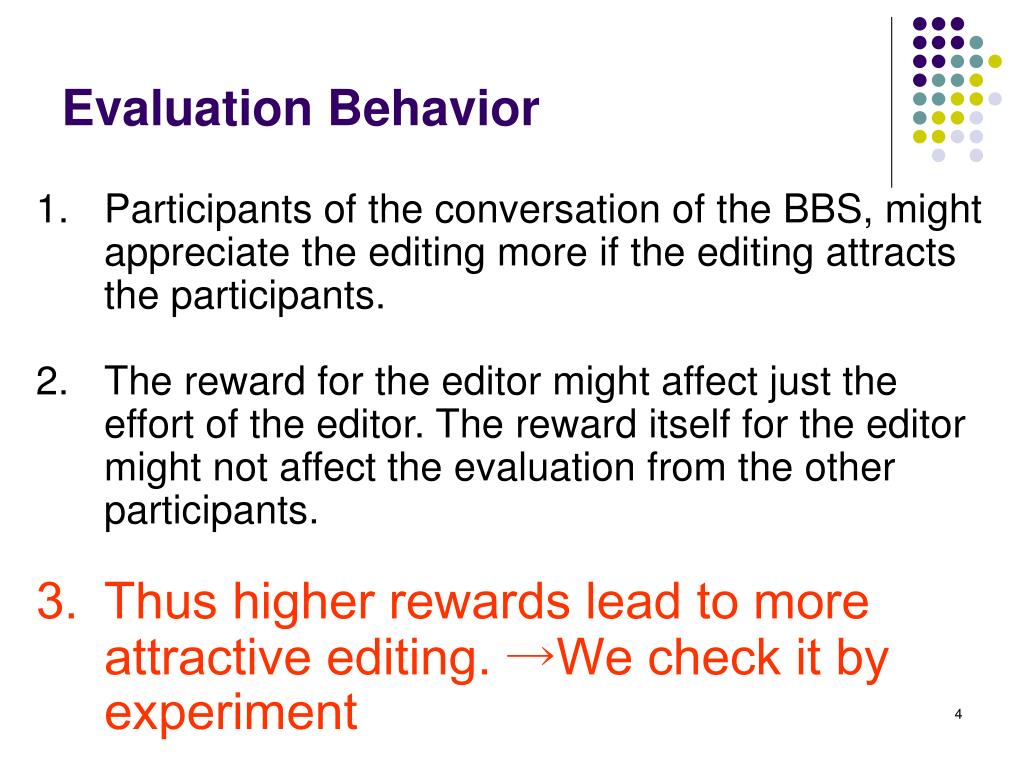 Evaluation Behavior

1. Participants of the conversation of the BBS, might appreciate the editing more if the editing attracts the participants.

2. The reward for the editor might affect just the effort of the editor. The reward itself for the editor might not affect the evaluation from the other participants.

3. Thus higher rewards lead to more attractive editing. →We check it by experiment

4